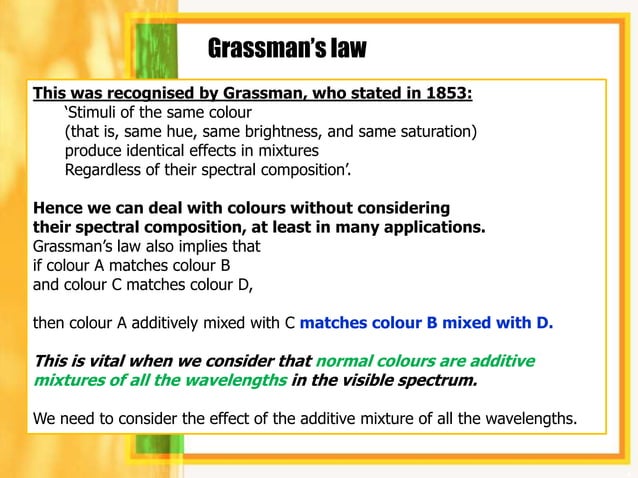 Grassman's law

This was recognised by Grassman, who stated in 1853:
'Stimuli of the same colour
(that is, same hue, same brightness, and same saturation)
produce identical effects in mixtures
Regardless of their spectral composition'.

Hence we can deal with colours without considering their spectral composition, at least in many applications.
Grassman's law also implies that
if colour A matches colour B
and colour C matches colour D,

then colour A additively mixed with C matches colour B mixed with D.

This is vital when we consider that normal colours are additive mixtures of all the wavelengths in the visible spectrum.

We need to consider the effect of the additive mixture of all the wavelengths.